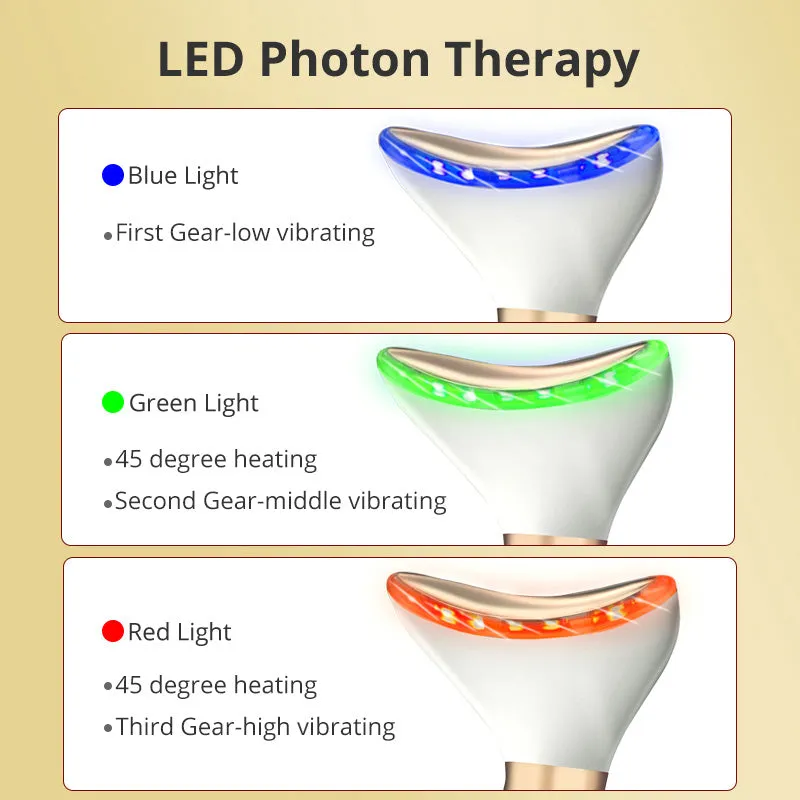 LED Photon Therapy

Blue Light

•First Gear-low vibrating

Green Light

•45 degree heating

•Second Gear-middle vibrating

Red Light

•45 degree heating

•Third Gear-high vibrating